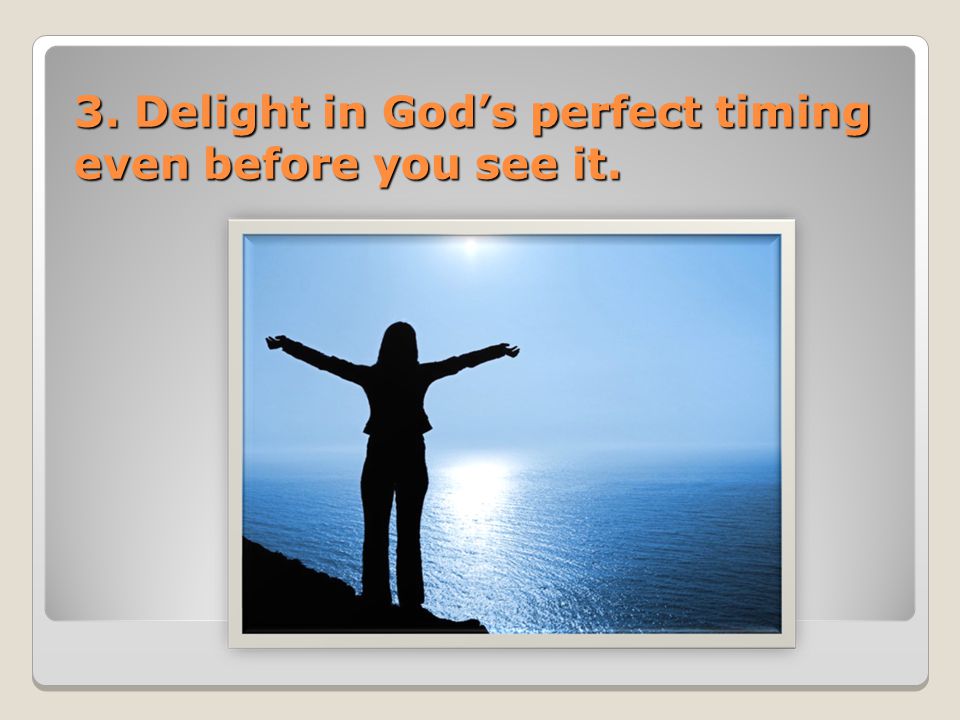 3. Delight in God’s perfect timing even before you see it.